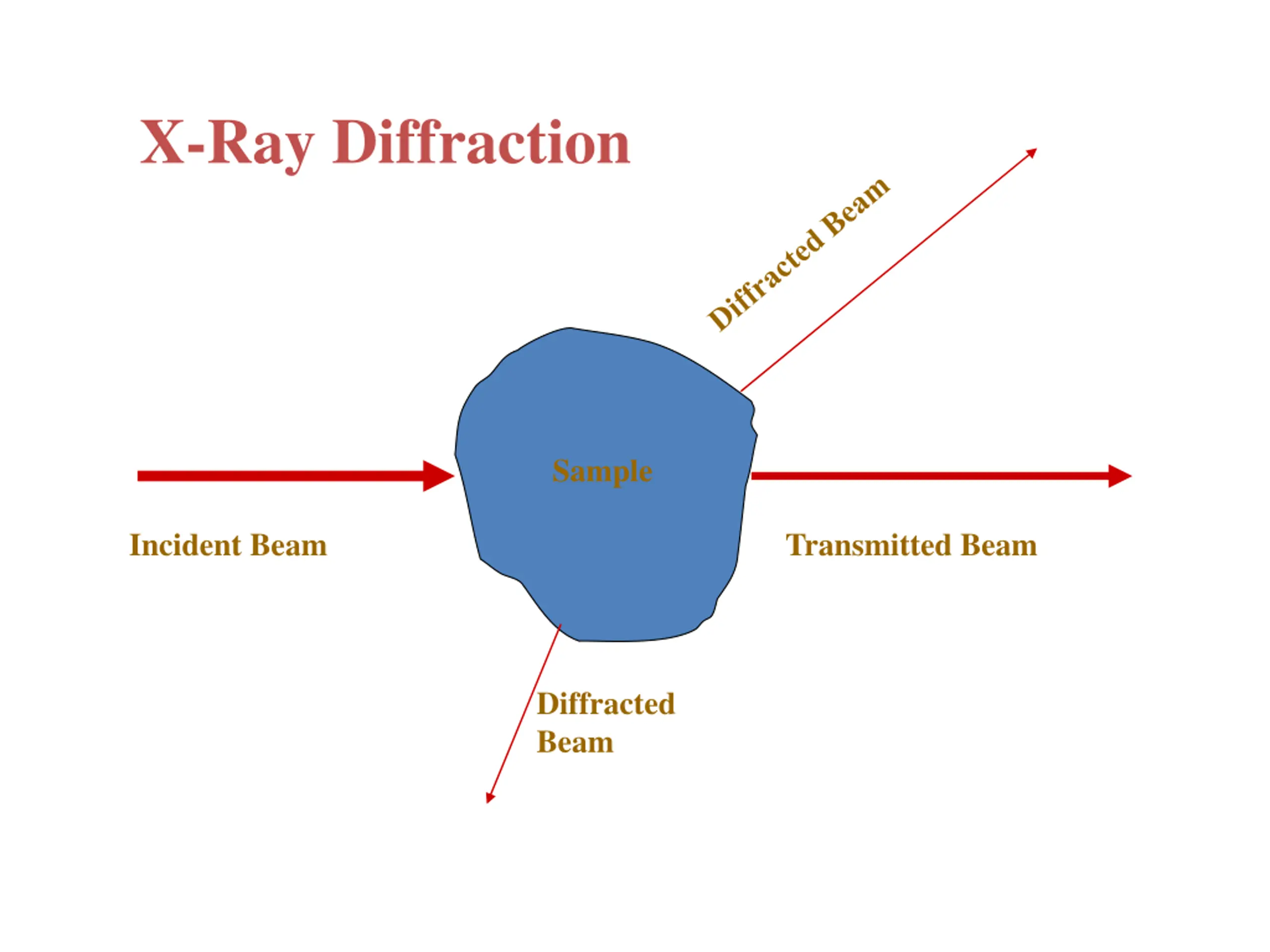 X-Ray Diffraction

Diffracted Beam

Sample

Incident Beam

Transmitted Beam

Diffracted Beam